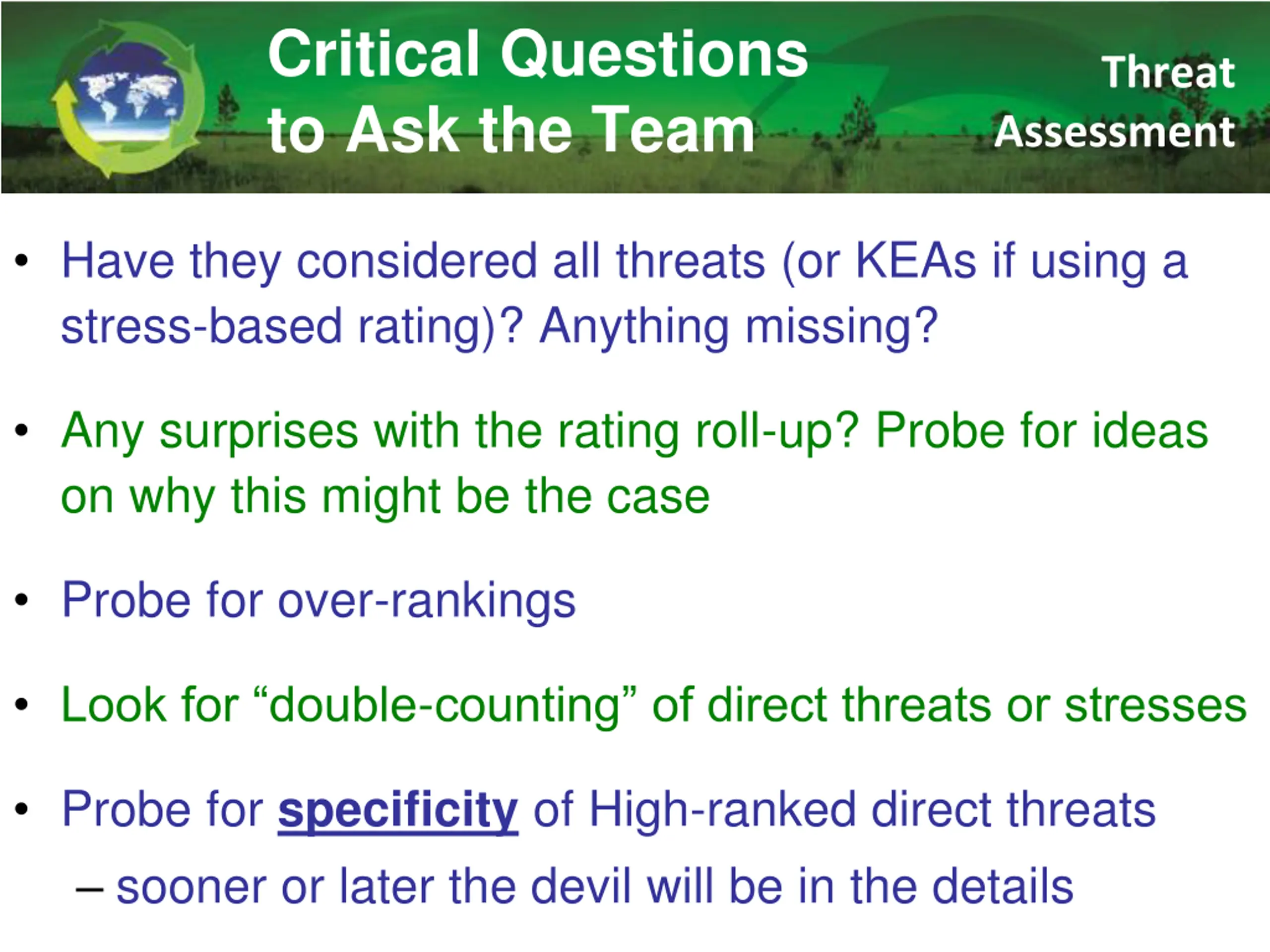 Critical Questions to Ask the Team

Threat Assessment

• Have they considered all threats (or KEAs if using a stress-based rating)? Anything missing?

• Any surprises with the rating roll-up? Probe for ideas on why this might be the case

• Probe for over-rankings

• Look for “double-counting” of direct threats or stresses

• Probe for specificity of High-ranked direct threats
– sooner or later the devil will be in the details